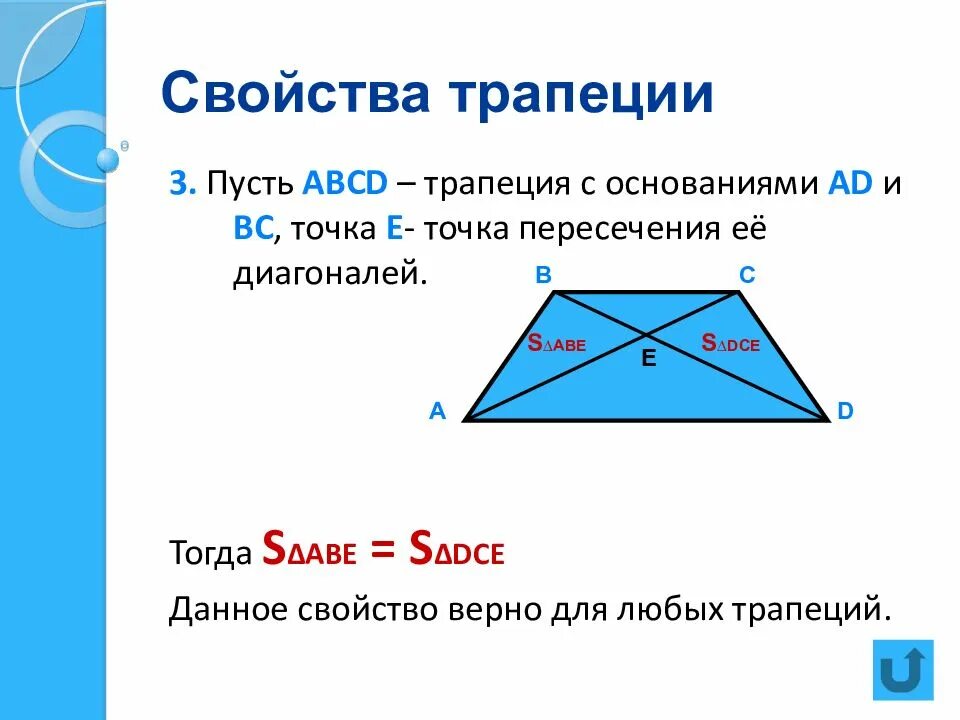 Свойства трапеции

3. Пусть ABCD – трапеция с основаниями AD и BC, точка E- точка пересечения её диагоналей.

B
C
$S_{\Delta ABE}$
$S_{\Delta DCE}$
E
A
D

Тогда $S_{\Delta ABE} = S_{\Delta DCE}$

Данное свойство верно для любых трапеций.